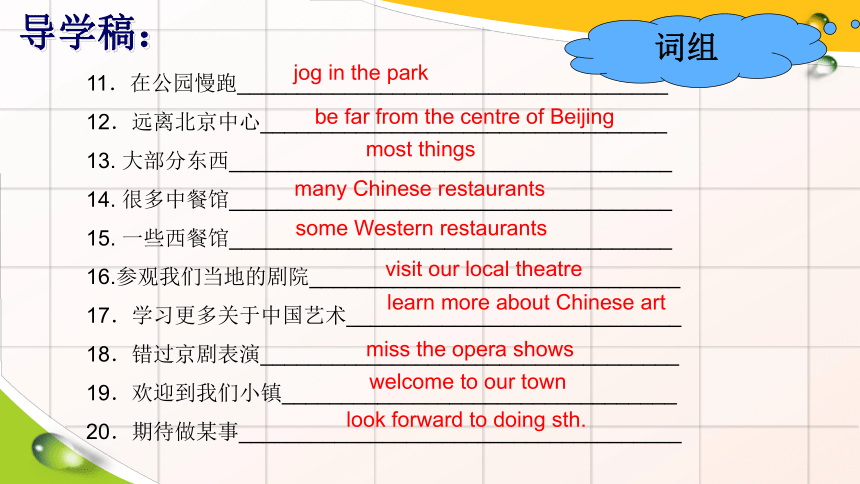 导学稿：

词组

11．在公园慢跑 jog in the park

12．远离北京中心 be far from the centre of Beijing

13. 大部分东西 most things

14. 很多中餐馆 many Chinese restaurants

15. 一些西餐馆 some Western restaurants

16.参观我们当地的剧院 visit our local theatre

17．学习更多关于中国艺术 learn more about Chinese art

18．错过京剧表演 miss the opera shows

19．欢迎到我们小镇 welcome to our town

20．期待做某事 look forward to doing sth.